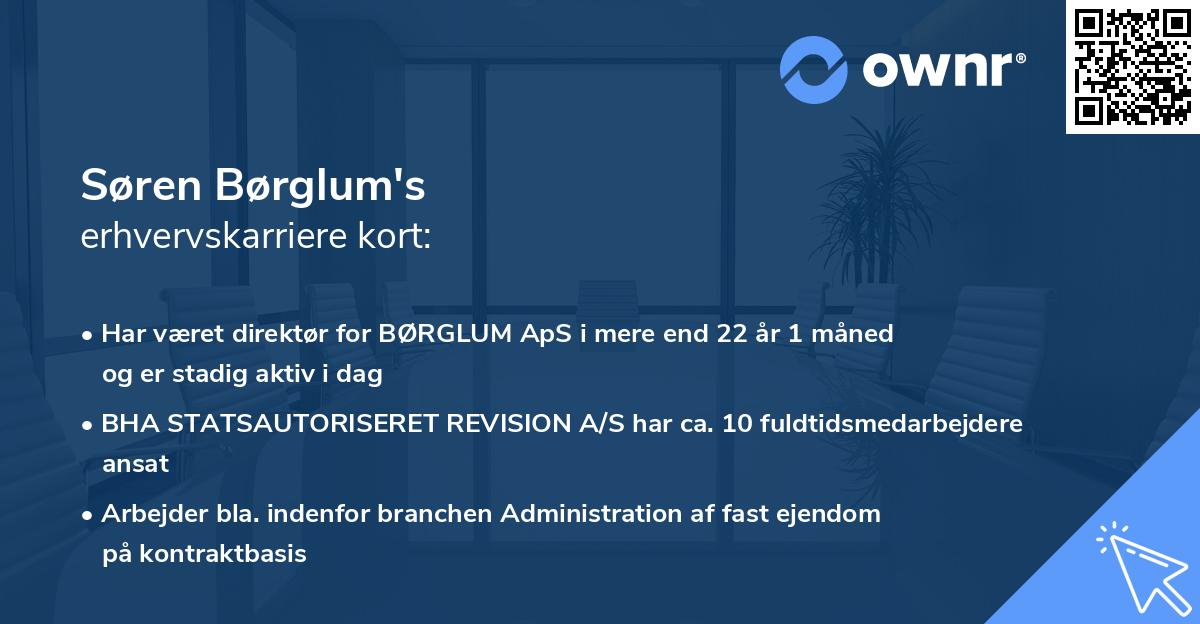 ownr®

Søren Børglum's
erhvervskarriere kort:

• Har været direktør for BØRGLUM ApS i mere end 22 år 1 måned og er stadig aktiv i dag

• BHA STATSAUTORISERET REVISION A/S har ca. 10 fuldtidsmedarbejdere ansat

• Arbejder bla. indenfor branchen Administration af fast ejendom på kontraktbasis